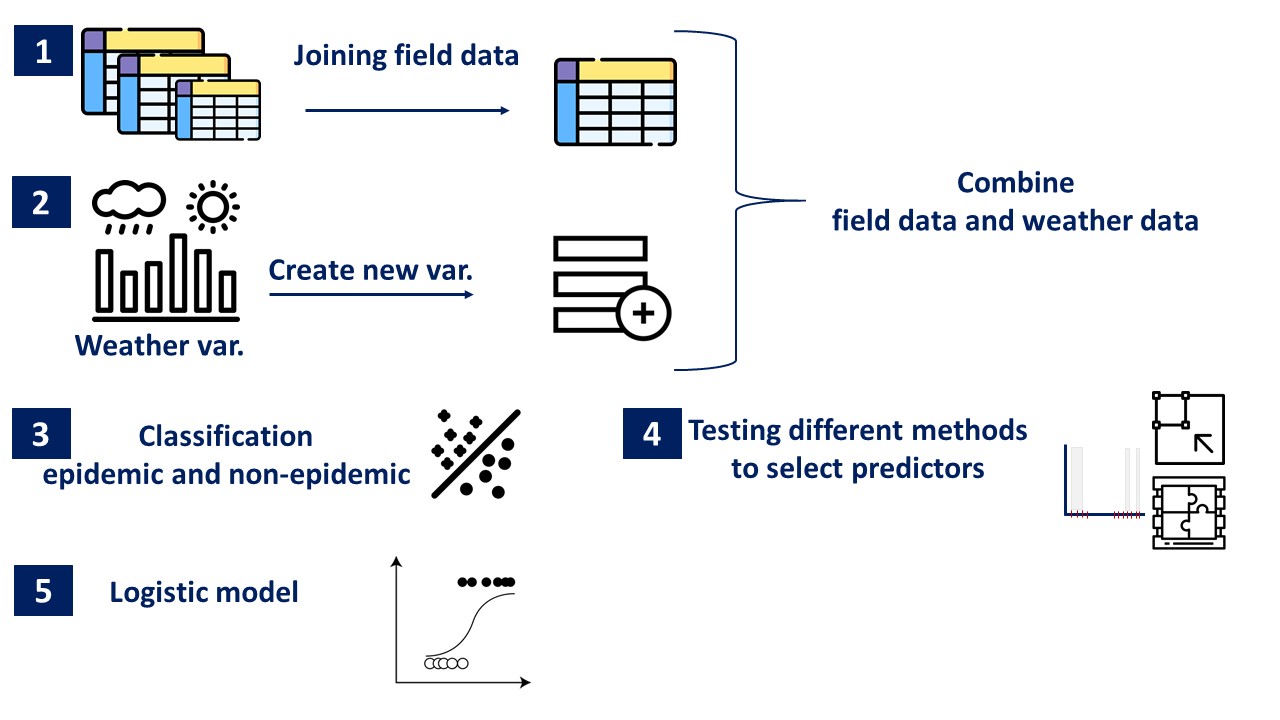 1

Joining field data

2

Weather var.

Create new var.

Combine
field data and weather data

3

Classification
epidemic and non-epidemic

4

Testing different methods
to select predictors

5

Logistic model